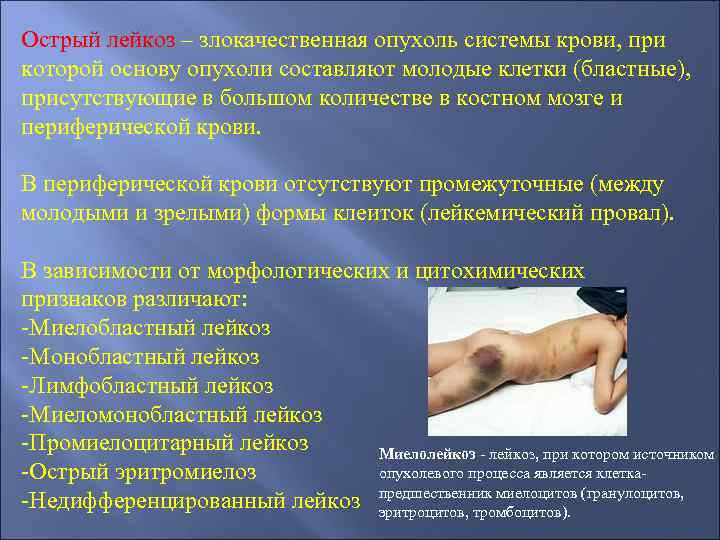 Острый лейкоз – злокачественная опухоль системы крови, при которой основу опухоли составляют молодые клетки (бластные), присутствующие в большом количестве в костном мозге и периферической крови.

В периферической крови отсутствуют промежуточные (между молодыми и зрелыми) формы клеиток (лейкемический провал).

В зависимости от морфологических и цитохимических признаков различают:
-Миелобластный лейкоз
-Монобластный лейкоз
-Лимфобластный лейкоз
-Миеломонобластный лейкоз
-Промиелоцитарный лейкоз
-Острый эритромиелоз
-Недифференцированный лейкоз

Миелолейкоз - лейкоз, при котором источником опухолевого процесса является клетка-предшественник миелоцитов (гранулоцитов, эритроцитов, тромбоцитов).